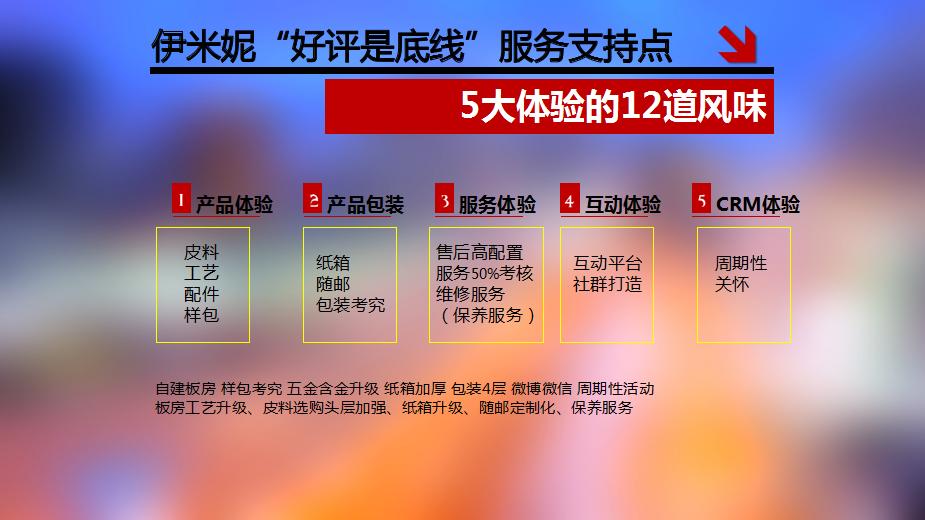 伊米妮“好评是底线”服务支持点

5大体验的12道风味

1 产品体验
皮料
工艺
配件
样包

2 产品包装
纸箱
随邮
包装考究

3 服务体验
售后高配置
服务50%考核
维修服务
（保养服务）

4 互动体验
互动平台
社群打造

5 CRM体验
周期性
关怀

自建板房 样包考究 五金含金升级 纸箱加厚 包装4层 微博微信 周期性活动
板房工艺升级、皮料选购头层加强、纸箱升级、随邮定制化、保养服务